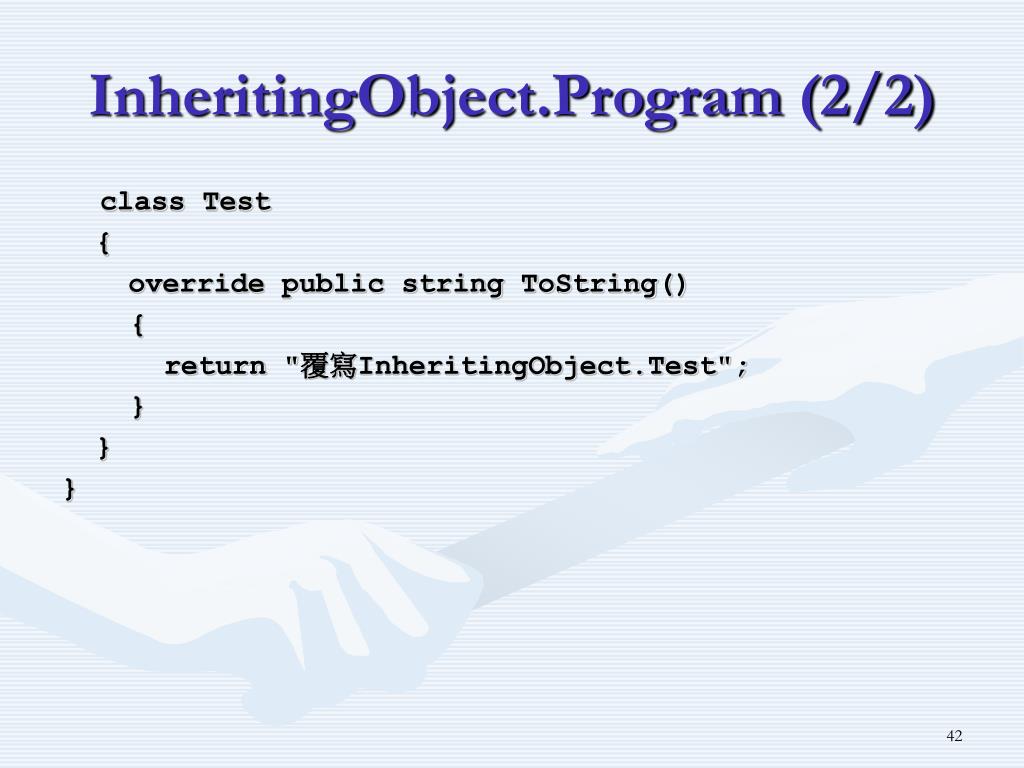 InheritingObject.Program (2/2)

class Test
{
override public string ToString()
{
return "覆寫InheritingObject.Test";
}
}
}

42